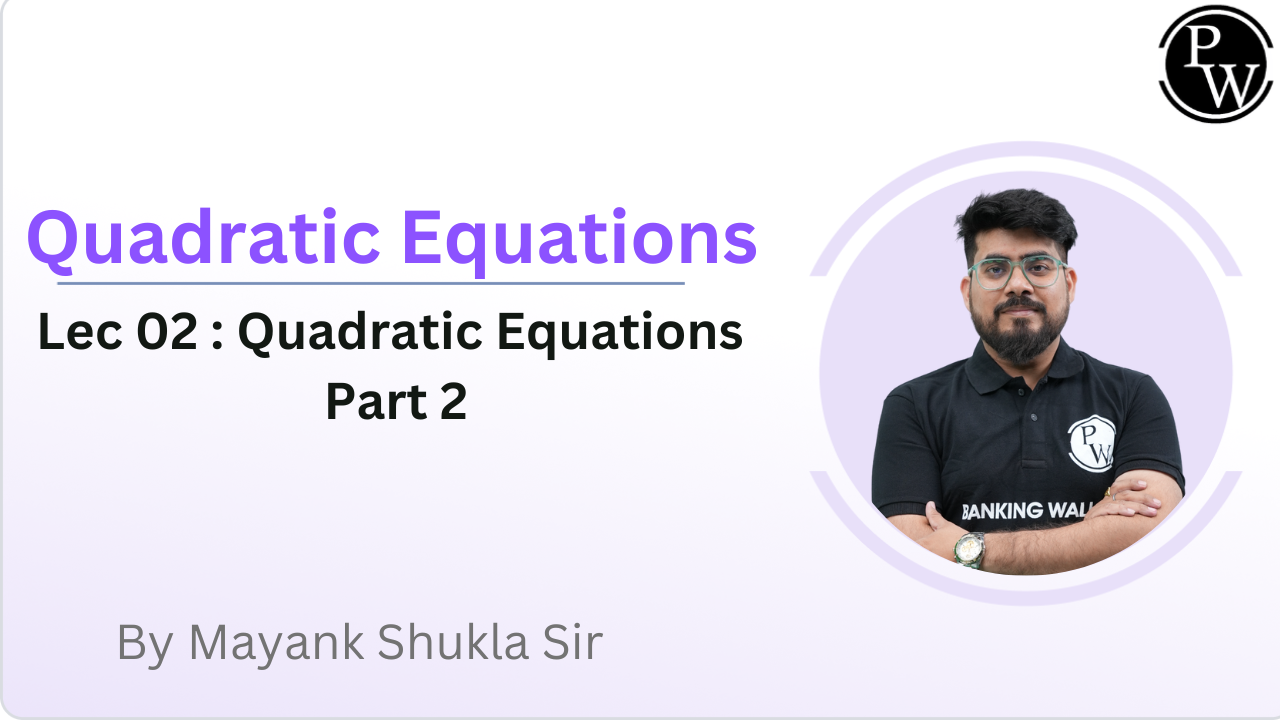 PW

Quadratic Equations

Lec 02 : Quadratic Equations Part 2

PW

BANKING WAL

By Mayank Shukla Sir